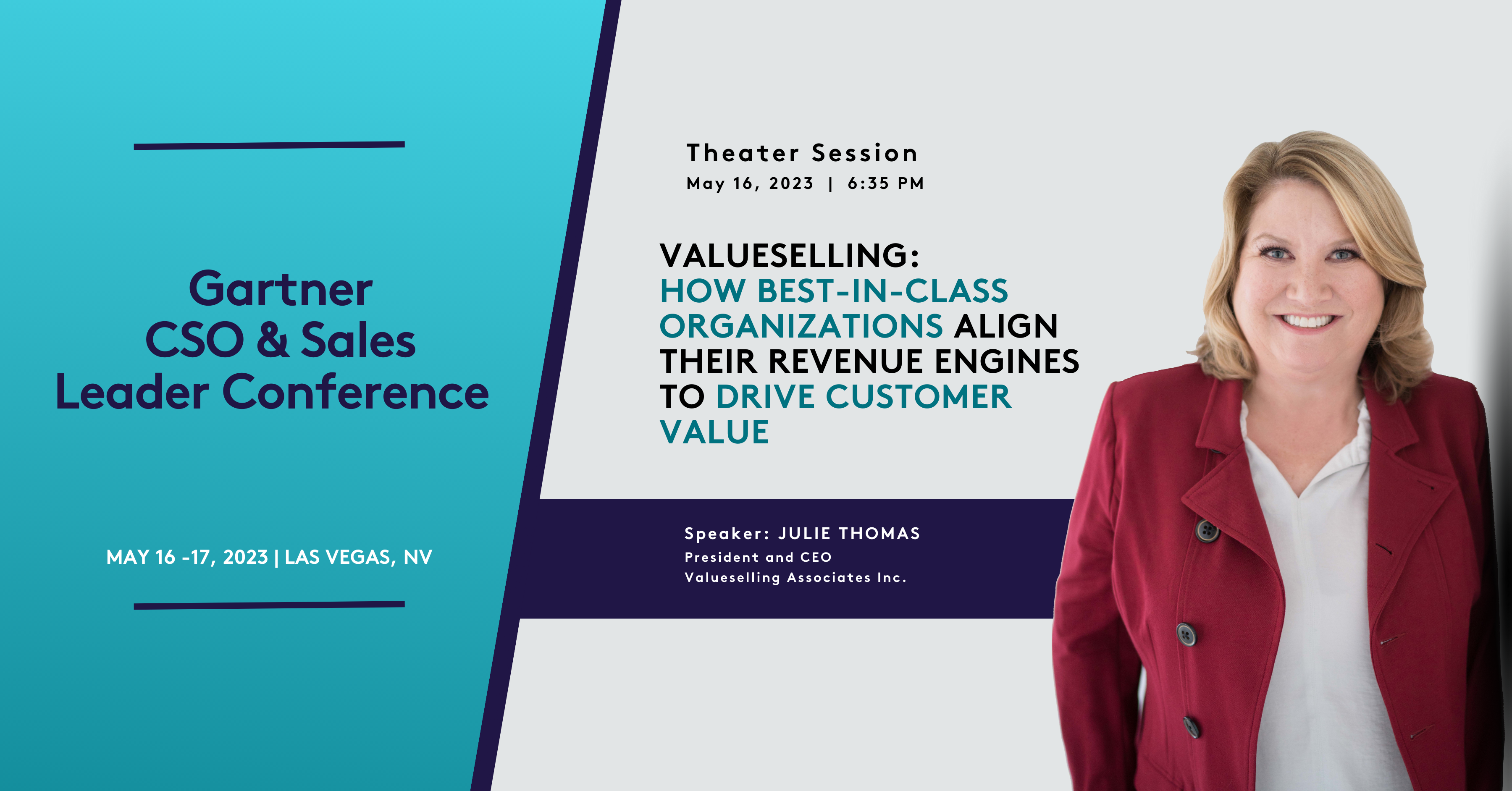 Gartner CSO & Sales Leader Conference

MAY 16 -17, 2023 | LAS VEGAS, NV

Theater Session
May 16, 2023 | 6:35 PM

VALUESELLING: HOW BEST-IN-CLASS ORGANIZATIONS ALIGN THEIR REVENUE ENGINES TO DRIVE CUSTOMER VALUE

Speaker: JULIE THOMAS
President and CEO
Valueselling Associates Inc.